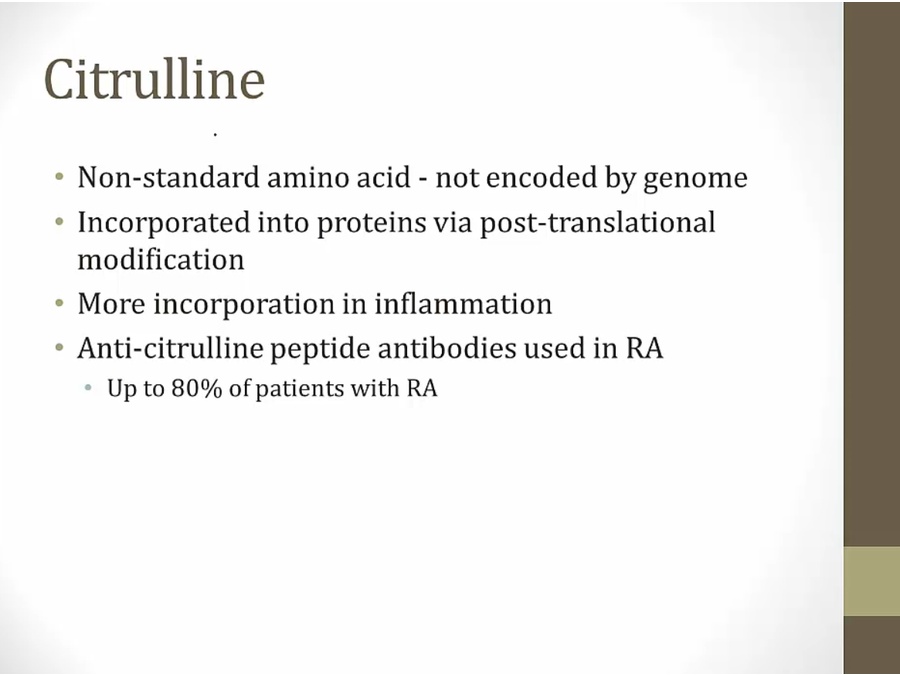 Citrulline

• Non-standard amino acid - not encoded by genome
• Incorporated into proteins via post-translational modification
• More incorporation in inflammation
• Anti-citrulline peptide antibodies used in RA
  • Up to 80% of patients with RA